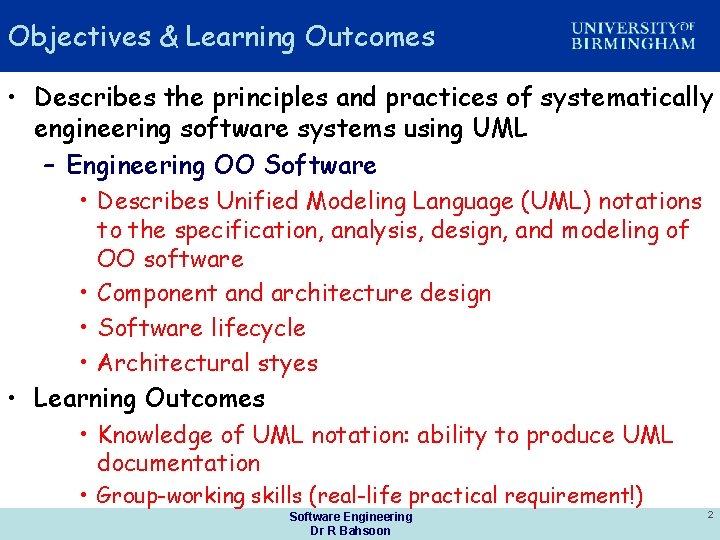 Objectives & Learning Outcomes

UNIVERSITY OF BIRMINGHAM

• Describes the principles and practices of systematically engineering software systems using UML

– Engineering OO Software

• Describes Unified Modeling Language (UML) notations to the specification, analysis, design, and modeling of OO software

• Component and architecture design

• Software lifecycle

• Architectural styes

• Learning Outcomes

• Knowledge of UML notation: ability to produce UML documentation

• Group-working skills (real-life practical requirement!)

Software Engineering
Dr R Bahsoon

2